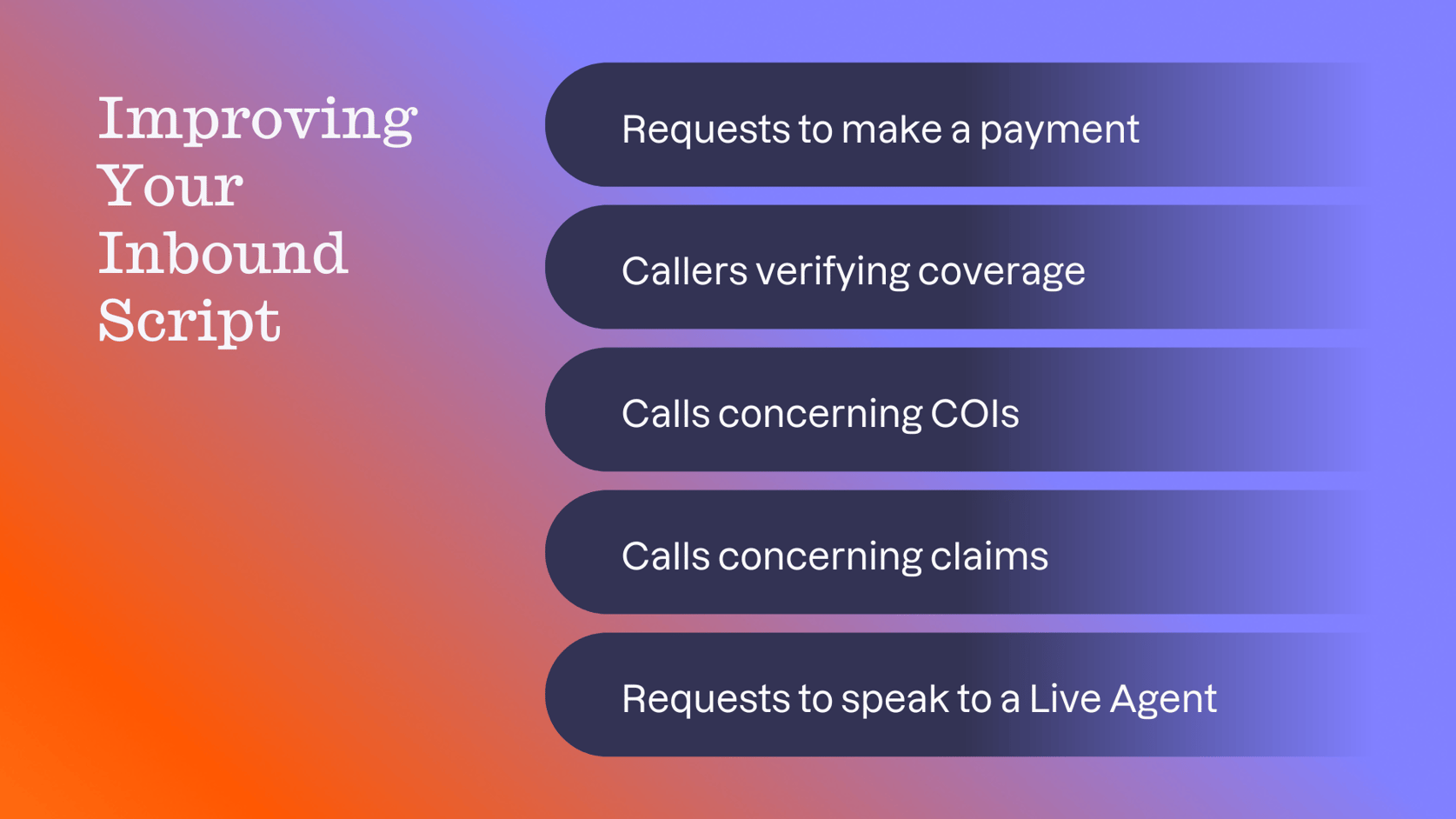 Improving Your Inbound Script

Requests to make a payment

Callers verifying coverage

Calls concerning COIs

Calls concerning claims

Requests to speak to a Live Agent